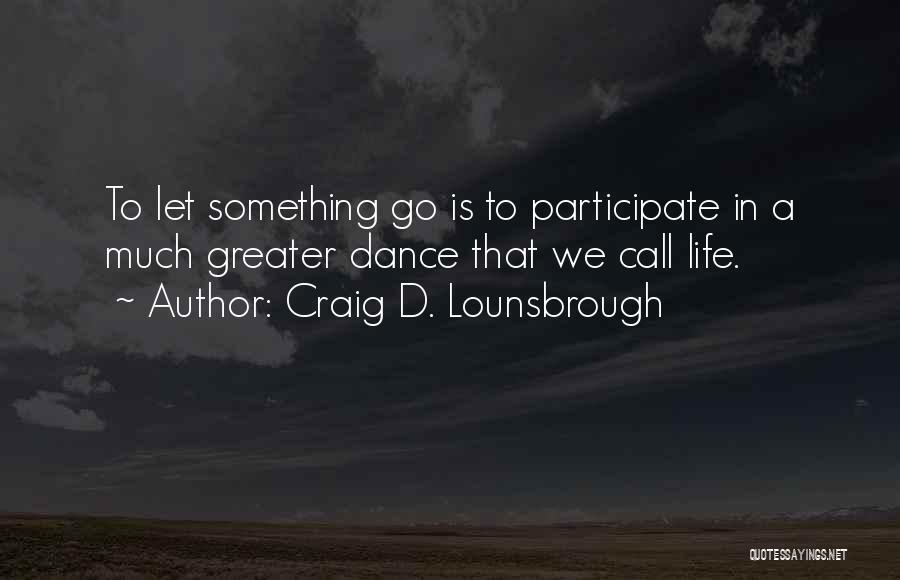 To let something go is to participate in a much greater dance that we call life.
~ Author: Craig D. Lounsbrough

QUOTESSAYINGS.NET